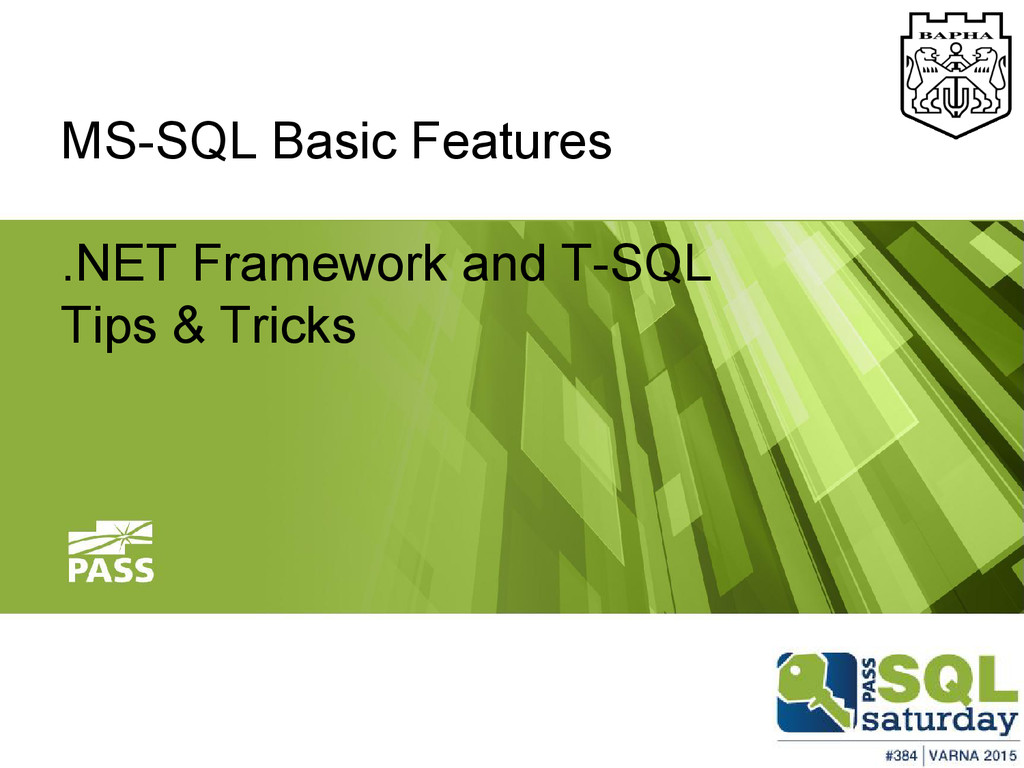 ВАРНА

MS-SQL Basic Features

.NET Framework and T-SQL
Tips & Tricks

PASS

PASS SQL saturday

#384 | VARNA 2015